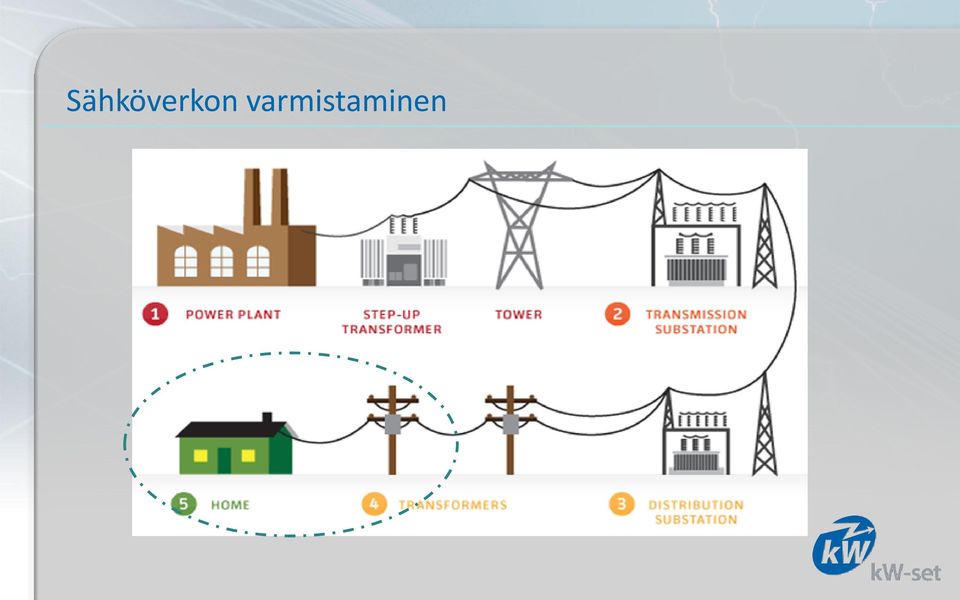 Sähköverkon varmistaminen

1 POWER PLANT

STEP-UP TRANSFORMER

TOWER

2 TRANSMISSION SUBSTATION

5 HOME

4 TRANSFORMERS

3 DISTRIBUTION SUBSTATION

kW

kW-set